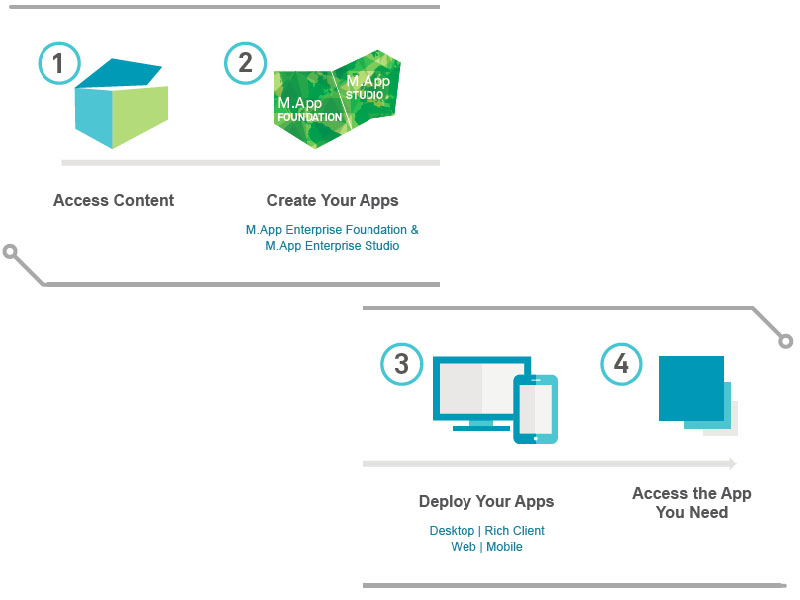 1

2

M.App FOUNDATION

M.App STUDIO

Access Content

Create Your Apps

M.App Enterprise Foundation & M.App Enterprise Studio

3

4

Deploy Your Apps

Desktop | Rich Client
Web | Mobile

Access the App You Need